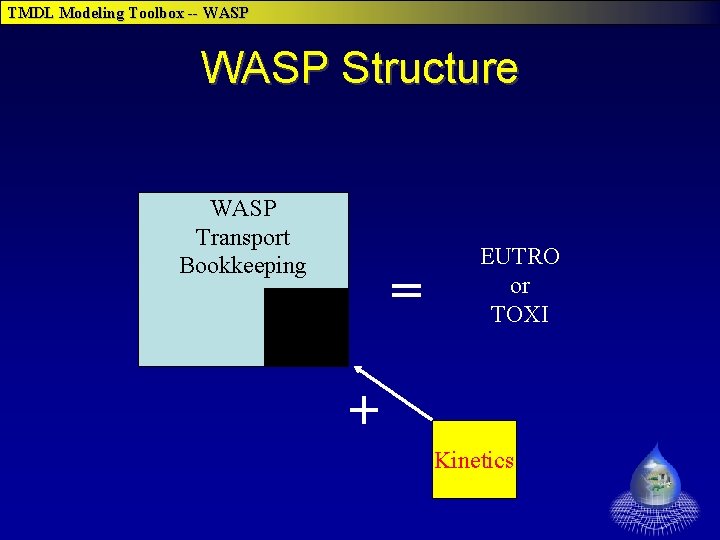 TMDL Modeling Toolbox -- WASP

WASP Structure

WASP
Transport
Bookkeeping

=

EUTRO
or
TOXI

+

Kinetics